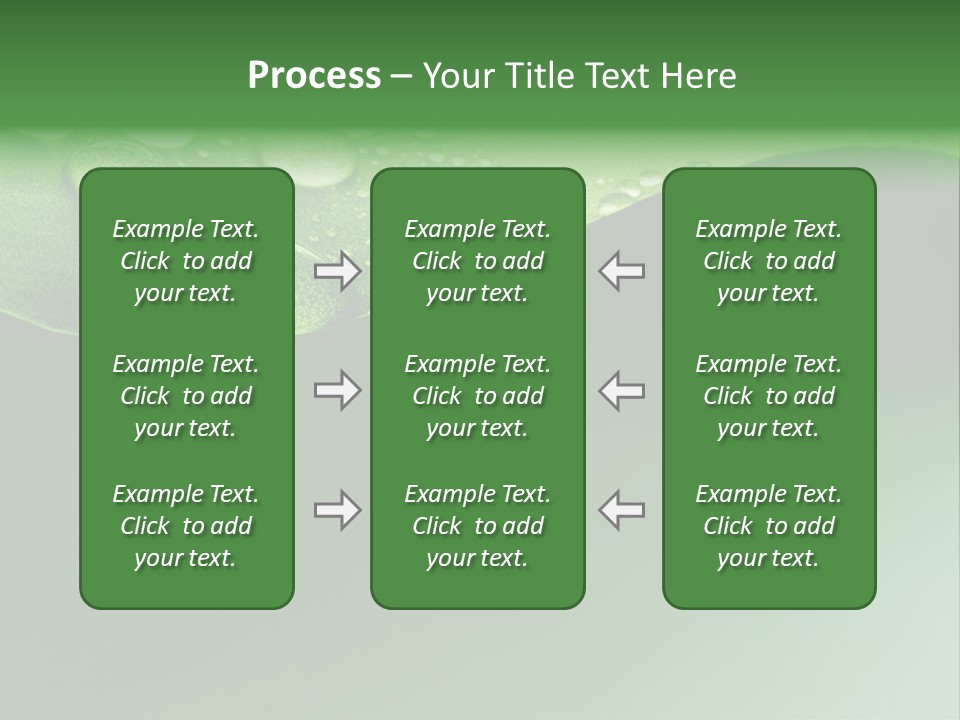 Process – Your Title Text Here

Example Text. Click to add your text.

Example Text. Click to add your text.

Example Text. Click to add your text.

Example Text. Click to add your text.

Example Text. Click to add your text.

Example Text. Click to add your text.

Example Text. Click to add your text.

Example Text. Click to add your text.

Example Text. Click to add your text.